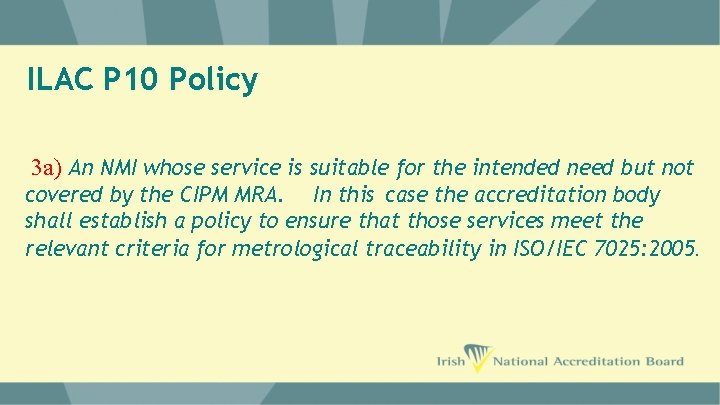 ILAC P10 Policy

3a) An NMI whose service is suitable for the intended need but not covered by the CIPM MRA. In this case the accreditation body shall establish a policy to ensure that those services meet the relevant criteria for metrological traceability in ISO/IEC 7025:2005.

Irish National Accreditation Board